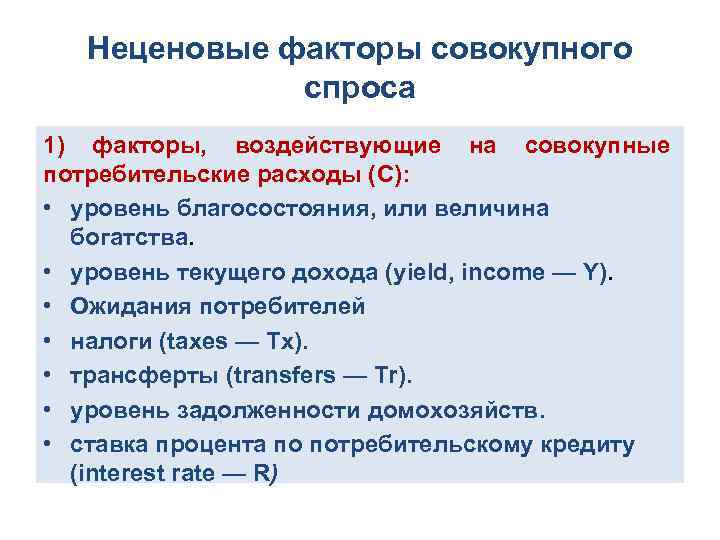 Неценовые факторы совокупного спроса

1) факторы, воздействующие на совокупные потребительские расходы (С):

• уровень благосостояния, или величина богатства.
• уровень текущего дохода (yield, income — Y).
• Ожидания потребителей
• налоги (taxes — Tx).
• трансферты (transfers — Tr).
• уровень задолженности домохозяйств.
• ставка процента по потребительскому кредиту (interest rate — R)